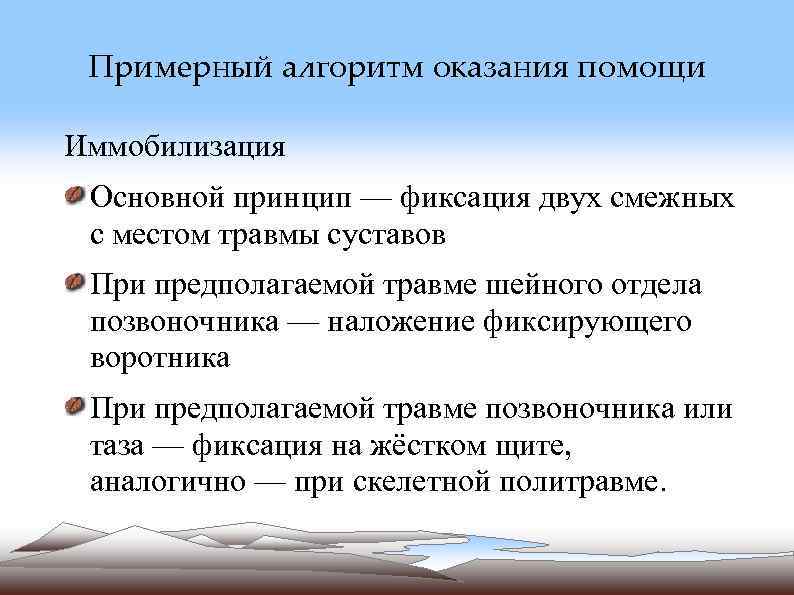 Примерный алгоритм оказания помощи

Иммобилизация

Основной принцип — фиксация двух смежных с местом травмы суставов

При предполагаемой травме шейного отдела позвоночника — наложение фиксирующего воротника

При предполагаемой травме позвоночника или таза — фиксация на жёстком щите, аналогично — при скелетной политравме.